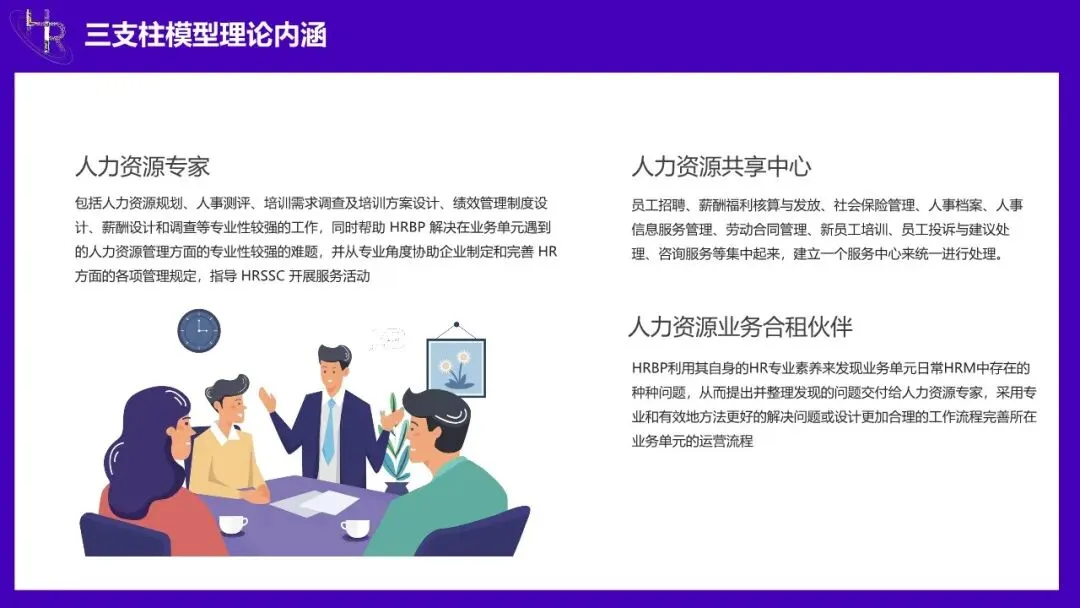 HR

三支柱模型理论内涵

人力资源专家

包括人力资源规划、人事测评、培训需求调查及培训方案设计、绩效管理制度设计、薪酬设计和调查等专业性较强的工作，同时帮助 HRBP 解决在业务单元遇到的人力资源管理方面的专业性较强的难题，并从专业角度协助企业制定和完善 HR 方面的各项管理规定，指导 HRSSC 开展服务活动

人力资源共享中心

员工招聘、薪酬福利核算与发放、社会保险管理、人事档案、人事信息服务管理、劳动合同管理、新员工培训、员工投诉与建议处理、咨询服务等集中起来，建立一个服务中心来统一进行处理。

人力资源业务合租伙伴

HRBP利用其自身的HR专业素养来发现业务单元日常HRM中存在的种种问题，从而提出并整理发现的问题交付给人力资源专家，采用专业和有效地方法更好的解决问题或设计更加合理的工作流程完善所在业务单元的运营流程